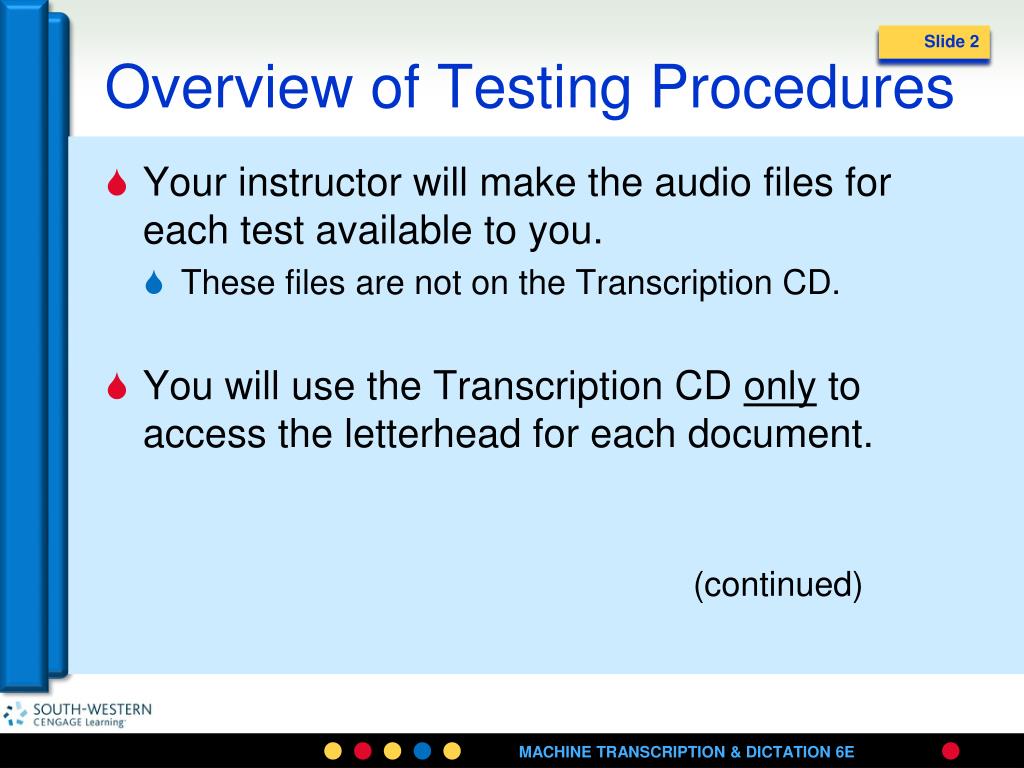 Slide 2

Overview of Testing Procedures

Your instructor will make the audio files for each test available to you.

These files are not on the Transcription CD.

You will use the Transcription CD only to access the letterhead for each document.

(continued)

SOUTH-WESTERN
CENGAGE Learning

MACHINE TRANSCRIPTION & DICTATION 6E